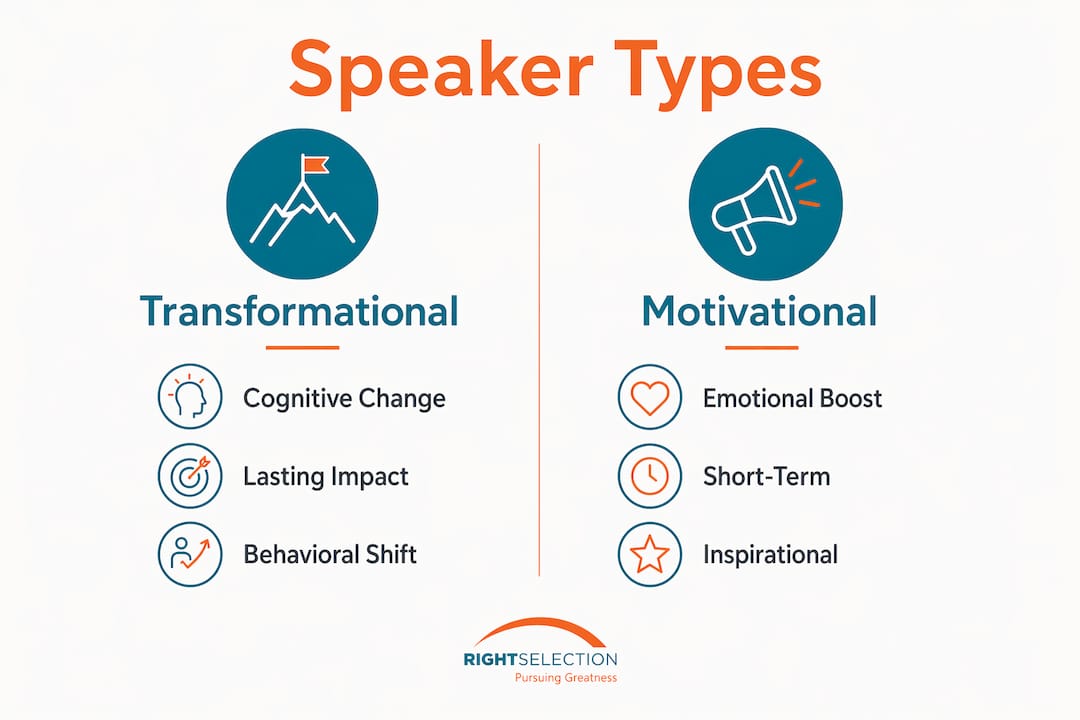 Speaker Types

Transformational

Cognitive Change

Lasting Impact

Behavioral Shift

Motivational

Emotional Boost

Short-Term

Inspirational

RIGHTSELECTION
Pursuing Greatness